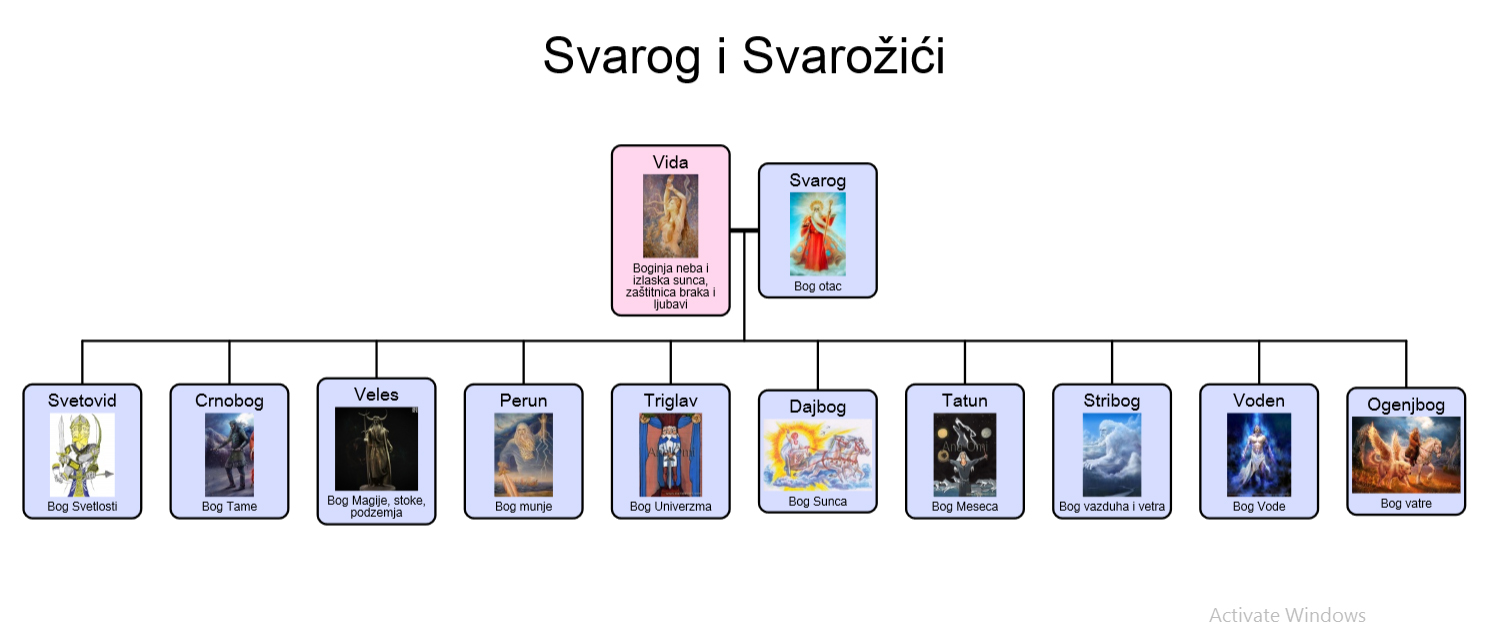 Svarog i Svarožići

Vida
Boginja neba i izlaska sunca, zaštitnica braka i ljubavi

Svarog
Bog otac

Svetovid
Bog Svetlosti

Crnobog
Bog Tame

Veles
Bog Magije, stoke, podzemja

Perun
Bog munje

Triglav
Bog Univerzma

Dajbog
Bog Sunca

Tatun
Bog Meseca

Stribog
Bog vazduha i vetra

Voden
Bog Vode

Ogenjbog
Bog vatre

Activate Windows